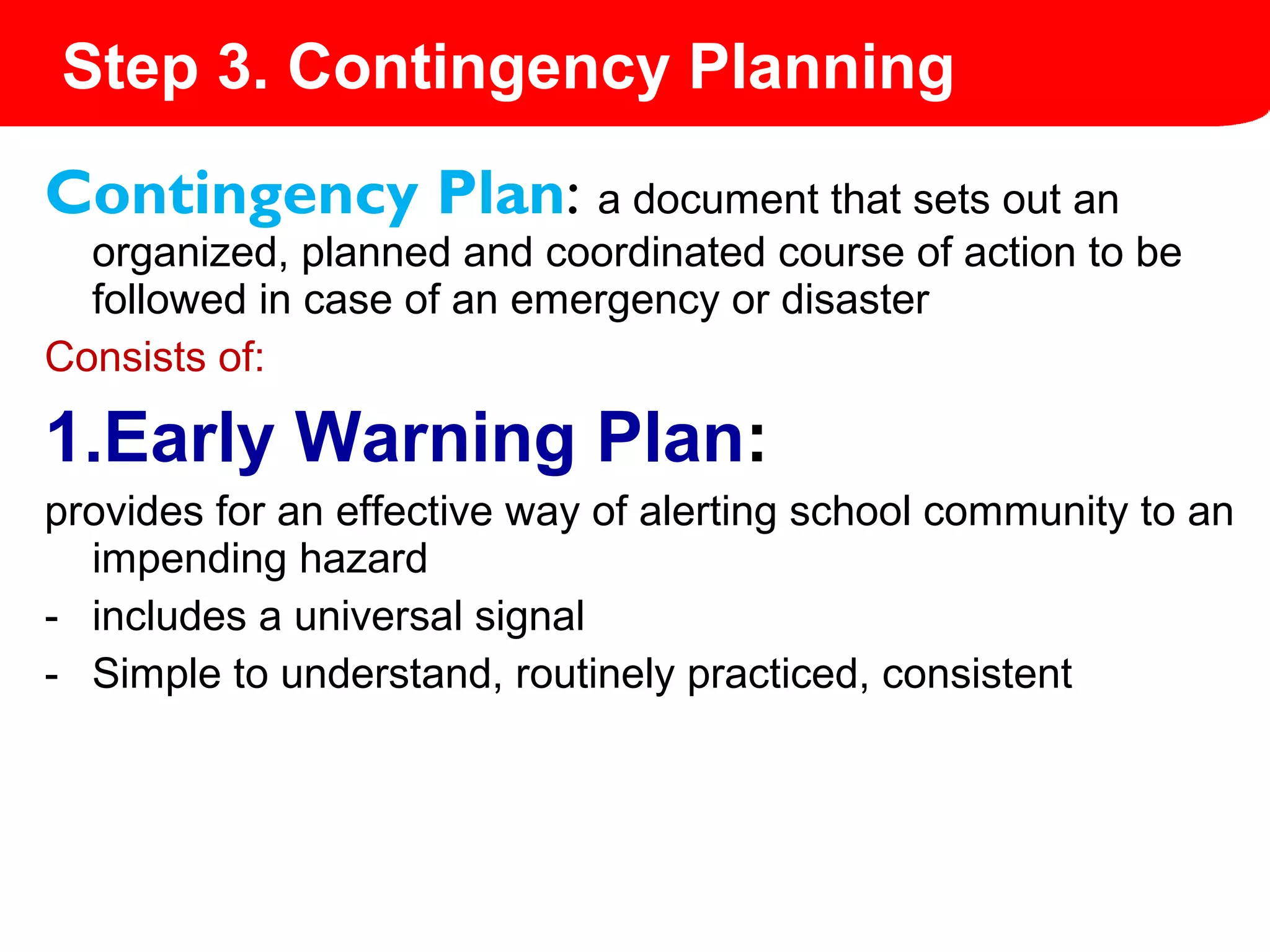 Step 3. Contingency Planning

Contingency Plan: a document that sets out an organized, planned and coordinated course of action to be followed in case of an emergency or disaster

Consists of:

1.Early Warning Plan:

provides for an effective way of alerting school community to an impending hazard

- includes a universal signal
- Simple to understand, routinely practiced, consistent